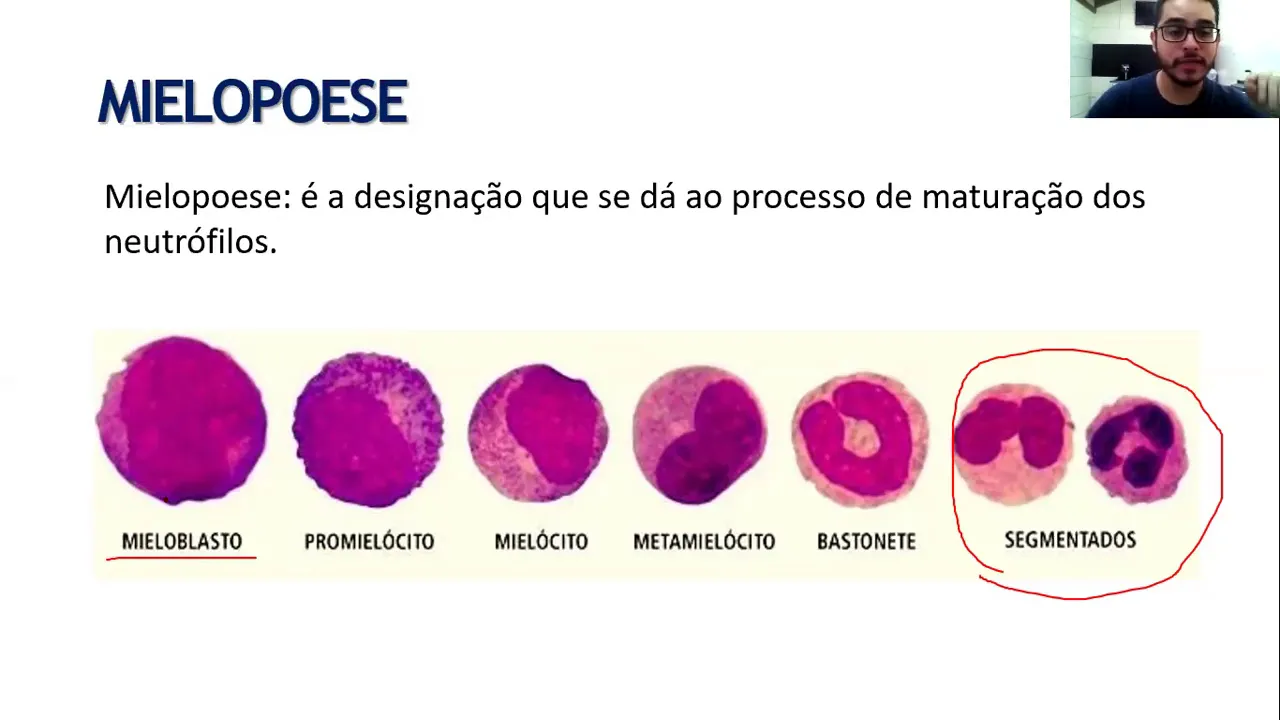 MIELOPOESE

Mielopoese: é a designação que se dá ao processo de maturação dos neutrófilos.

MIELOBLASTO PROMIELÓCITO MIELÓCITO METAMIELÓCITO BASTONETE SEGMENTADOS